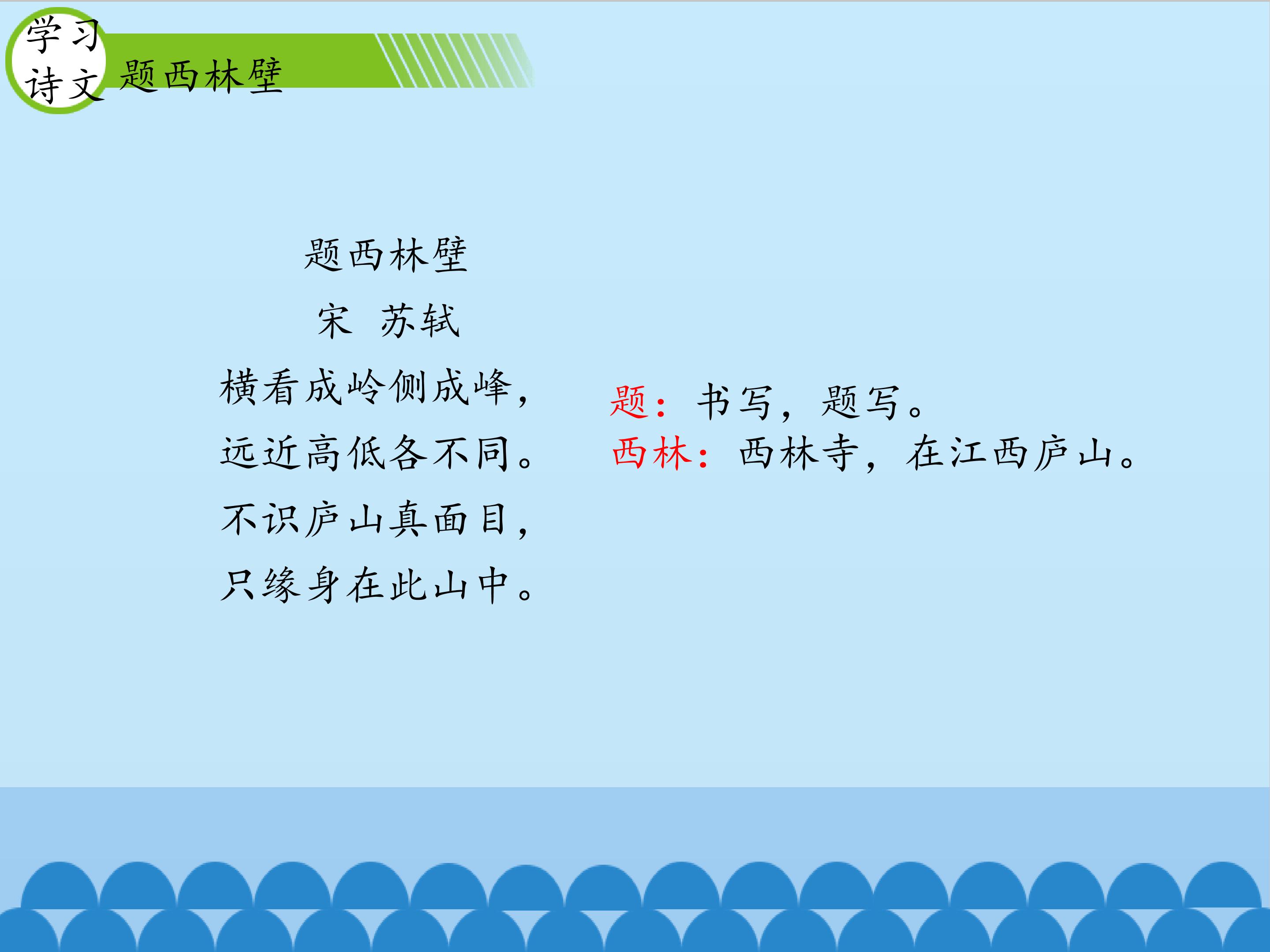 学习诗文

题西林壁

题西林壁

宋 苏轼

横看成岭侧成峰，

远近高低各不同。

不识庐山真面目，

只缘身在此山中。

题：书写，题写。

西林：西林寺，在江西庐山。